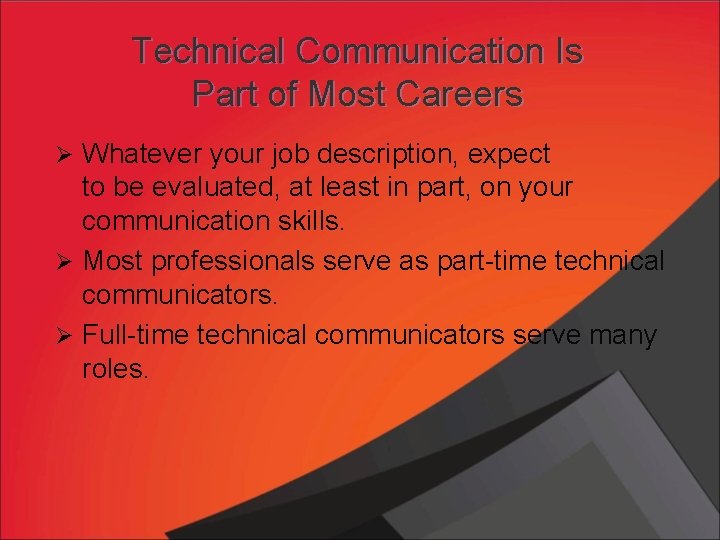 Technical Communication Is Part of Most Careers

➢ Whatever your job description, expect to be evaluated, at least in part, on your communication skills.

➢ Most professionals serve as part-time technical communicators.

➢ Full-time technical communicators serve many roles.